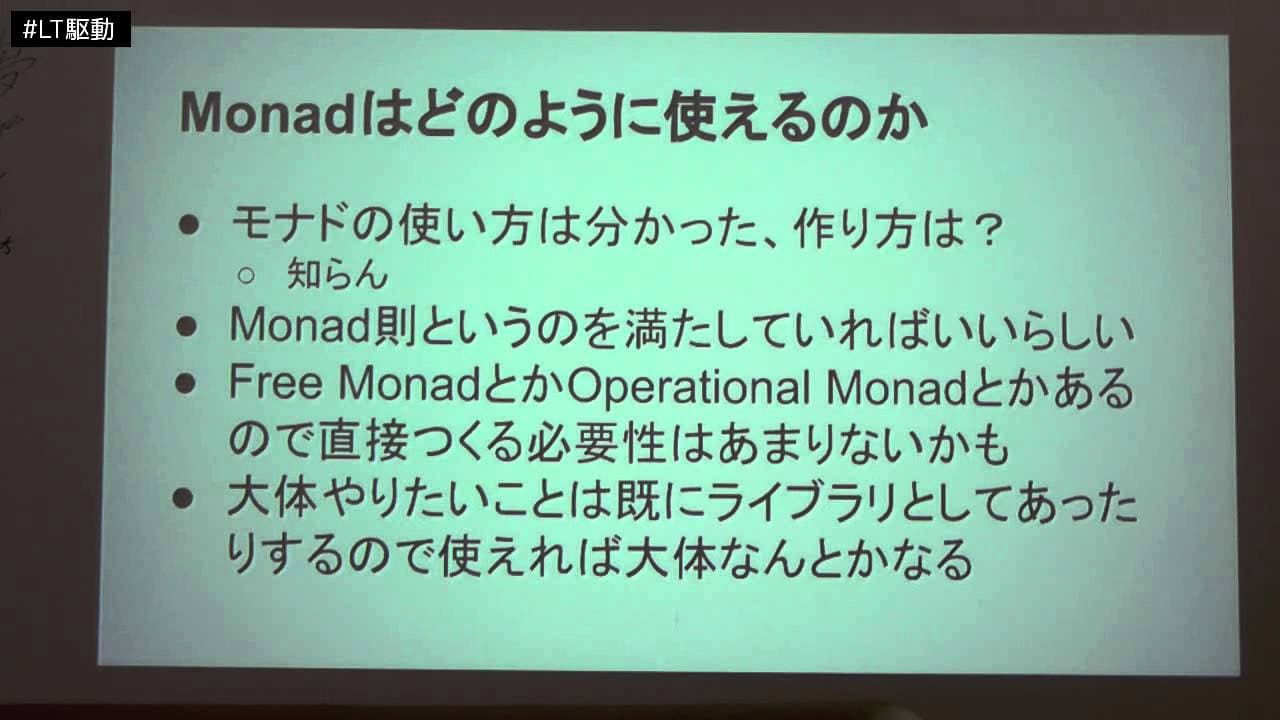 #LT駆動

Monadはどのように使えるのか

● モナドの使い方は分かった、作り方は？
  ○ 知らん
● Monad則というのを満たしていればいいらしい
● Free MonadとかOperational Monadとかあるので直接つくる必要性はあまりないかも
● 大体やりたいことは既にライブラリとしてあったりするので使えれば大体なんとかなる